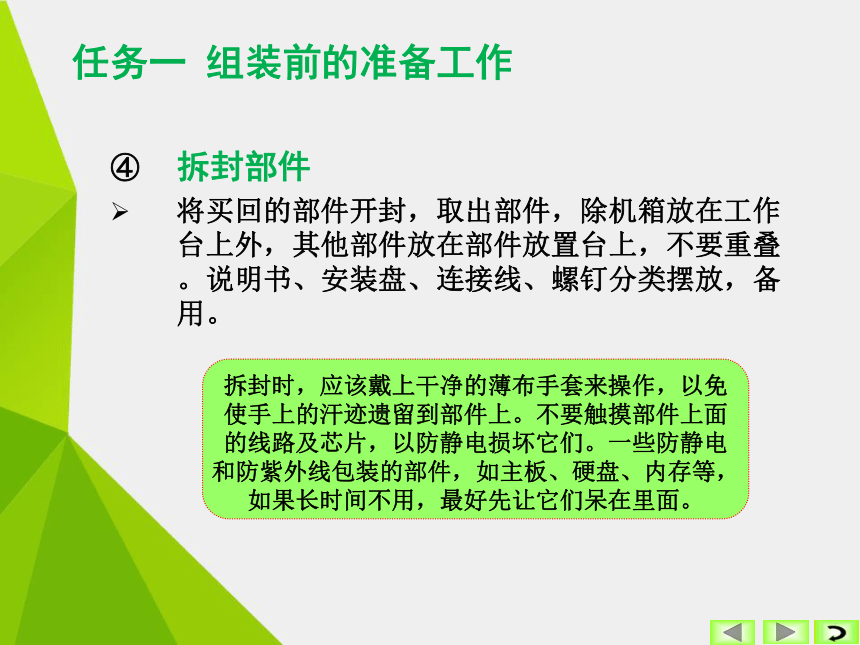 任务一 组装前的准备工作

④ 拆封部件

➢ 将买回的部件开封，取出部件，除机箱放在工作台上外，其他部件放在部件放置台上，不要重叠。说明书、安装盘、连接线、螺钉分类摆放，备用。

拆封时，应该戴上干净的薄布手套来操作，以免使手上的汗迹遗留到部件上。不要触摸部件上面的线路及芯片，以防静电损坏它们。一些防静电和防紫外线包装的部件，如主板、硬盘、内存等，如果长时间不用，最好先让它们呆在里面。